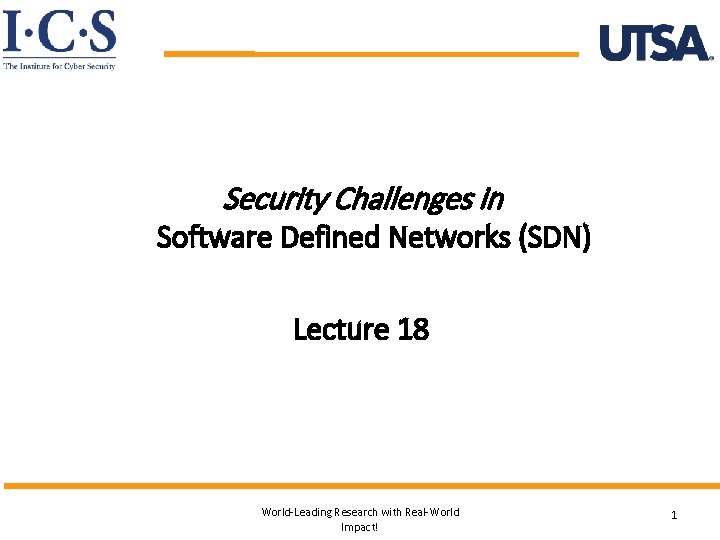 I·C·S
The Institute for Cyber Security

UTSA

Security Challenges in
Software Defined Networks (SDN)

Lecture 18

World-Leading Research with Real-World Impact!

1